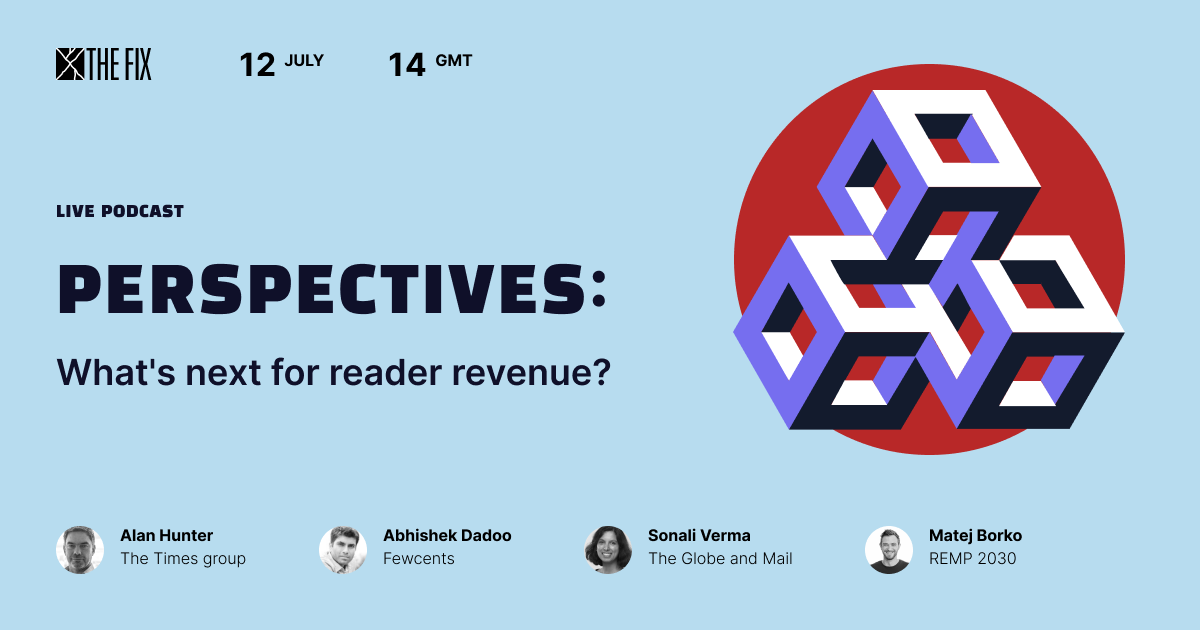 THE FIX

12 JULY

14 GMT

LIVE PODCAST

PERSPECTIVES:

What's next for reader revenue?

Alan Hunter
The Times group

Abhishek Dadoo
Fewcents

Sonali Verma
The Globe and Mail

Matej Borko
REMP 2030